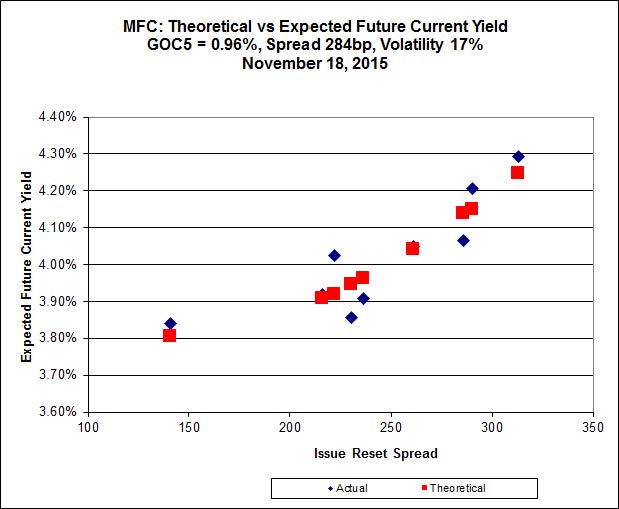 MFC: Theoretical vs Expected Future Current Yield
GOC5 = 0.96%, Spread 284bp, Volatility 17%
November 18, 2015

Expected Future Current Yield

4.40%
4.30%
4.20%
4.10%
4.00%
3.90%
3.80%
3.70%
3.60%

100 150 200 250 300 350

Issue Reset Spread

Actual Theoretical